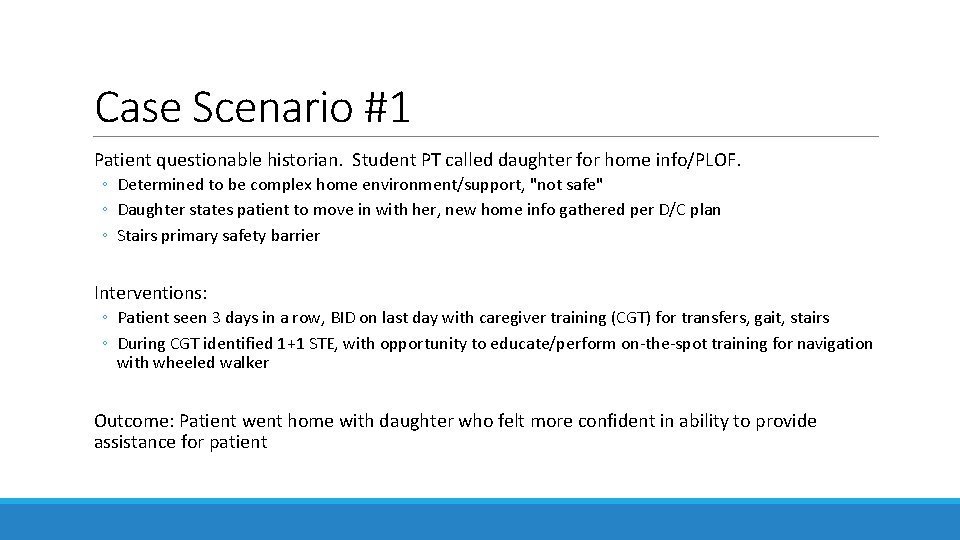 Case Scenario #1

Patient questionable historian. Student PT called daughter for home info/PLOF.

◦ Determined to be complex home environment/support, "not safe"
◦ Daughter states patient to move in with her, new home info gathered per D/C plan
◦ Stairs primary safety barrier

Interventions:

◦ Patient seen 3 days in a row, BID on last day with caregiver training (CGT) for transfers, gait, stairs
◦ During CGT identified 1+1 STE, with opportunity to educate/perform on-the-spot training for navigation with wheeled walker

Outcome: Patient went home with daughter who felt more confident in ability to provide assistance for patient